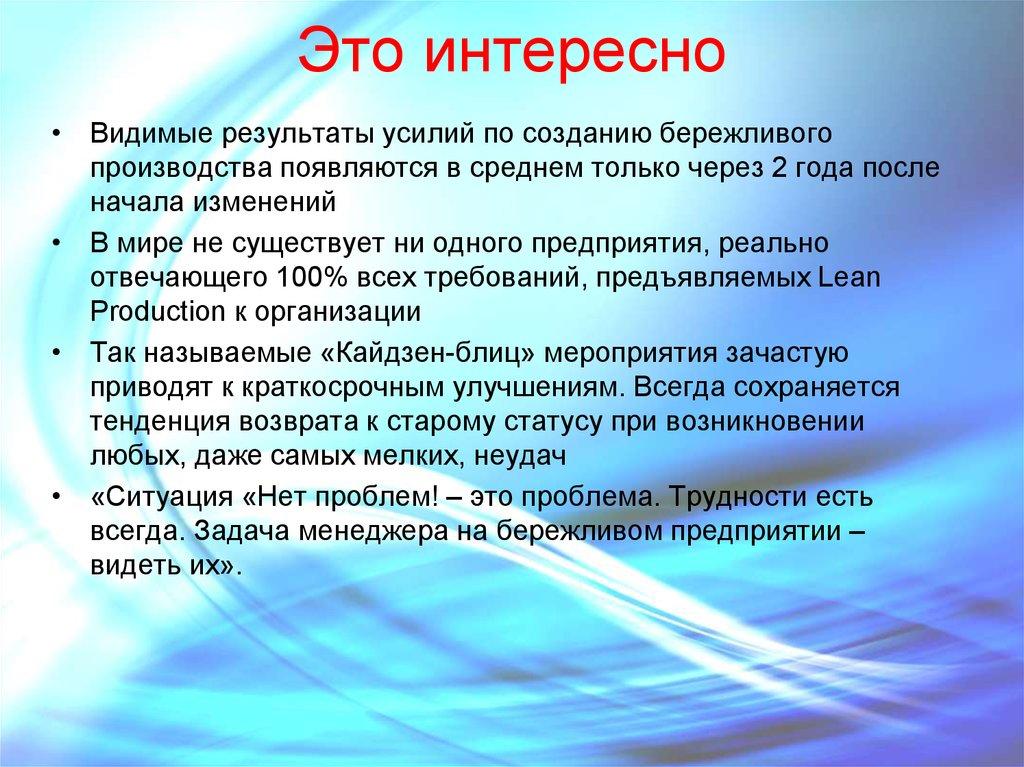 Это интересно

• Видимые результаты усилий по созданию бережливого производства появляются в среднем только через 2 года после начала изменений

• В мире не существует ни одного предприятия, реально отвечающего 100% всех требований, предъявляемых Lean Production к организации

• Так называемые «Кайдзен-блиц» мероприятия зачастую приводят к краткосрочным улучшениям. Всегда сохраняется тенденция возврата к старому статусу при возникновении любых, даже самых мелких, неудач

• «Ситуация «Нет проблем! – это проблема. Трудности есть всегда. Задача менеджера на бережливом предприятии – видеть их».